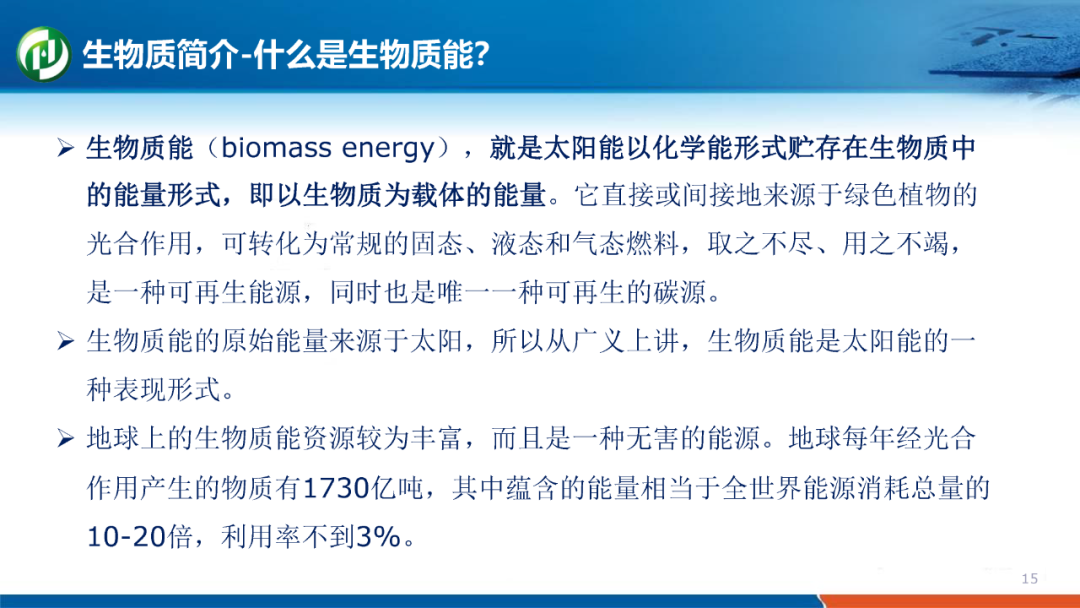 生物质简介-什么是生物质能?

➢ 生物质能（biomass energy），就是太阳能以化学能形式贮存在生物质中的能量形式，即以生物质为载体的能量。它直接或间接地来源于绿色植物的光合作用，可转化为常规的固态、液态和气态燃料，取之不尽、用之不竭，是一种可再生能源，同时也是唯一一种可再生的碳源。

➢ 生物质能的原始能量来源于太阳，所以从广义上讲，生物质能是太阳能的一种表现形式。

➢ 地球上的生物质能资源较为丰富，而且是一种无害的能源。地球每年经光合作用产生的物质有1730亿吨，其中蕴含的能量相当于全世界能源消耗总量的10-20倍，利用率不到3%。

15